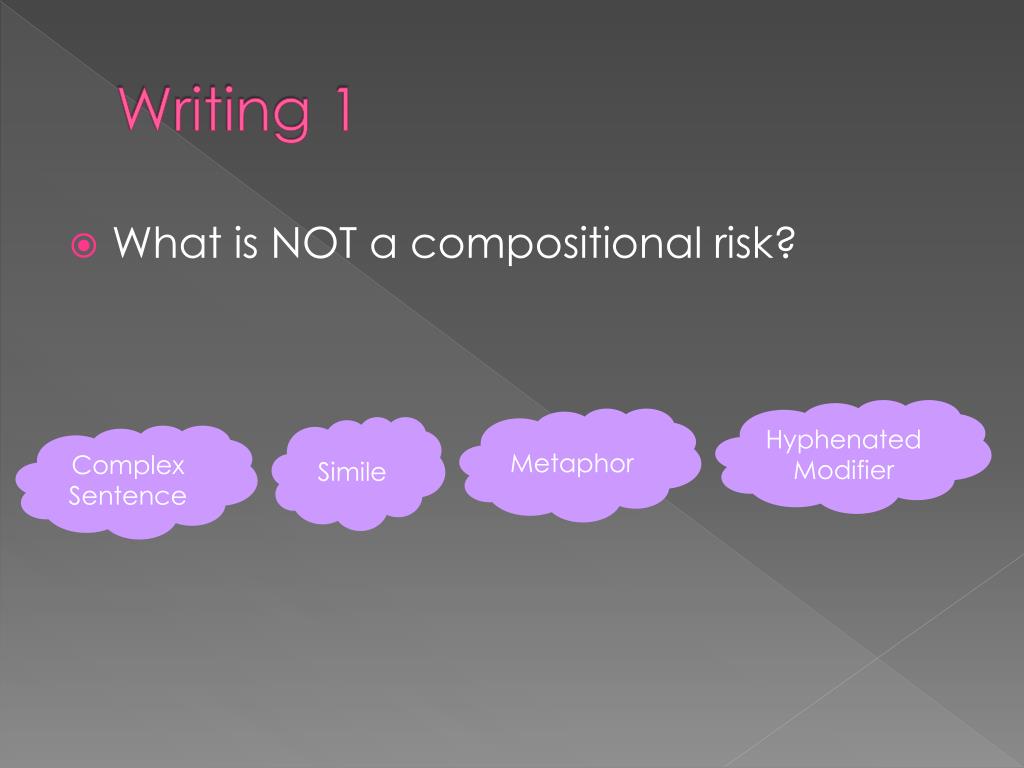 Writing 1

What is NOT a compositional risk?

Complex Sentence

Simile

Metaphor

Hyphenated Modifier